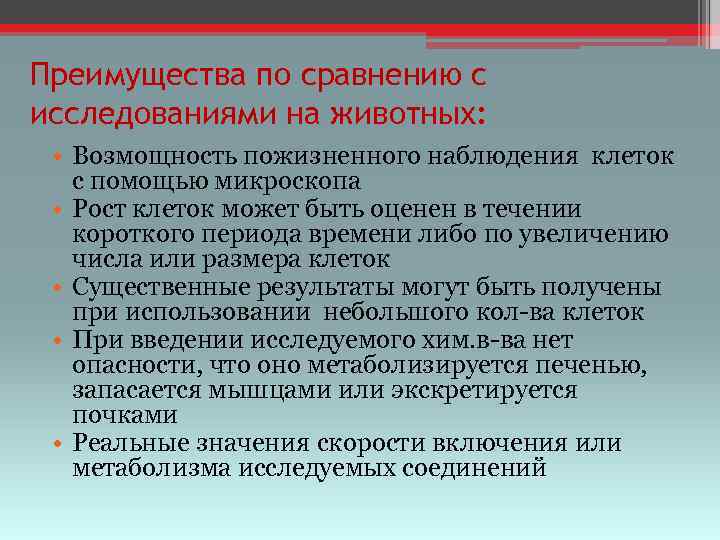 Преимущества по сравнению с исследованиями на животных:

• Возмощность пожизненного наблюдения клеток с помощью микроскопа
• Рост клеток может быть оценен в течении короткого периода времени либо по увеличению числа или размера клеток
• Существенные результаты могут быть получены при использовании небольшого кол-ва клеток
• При введении исследуемого хим.в-ва нет опасности, что оно метаболизируется печенью, запасается мышцами или экскретируется почками
• Реальные значения скорости включения или метаболизма исследуемых соединений